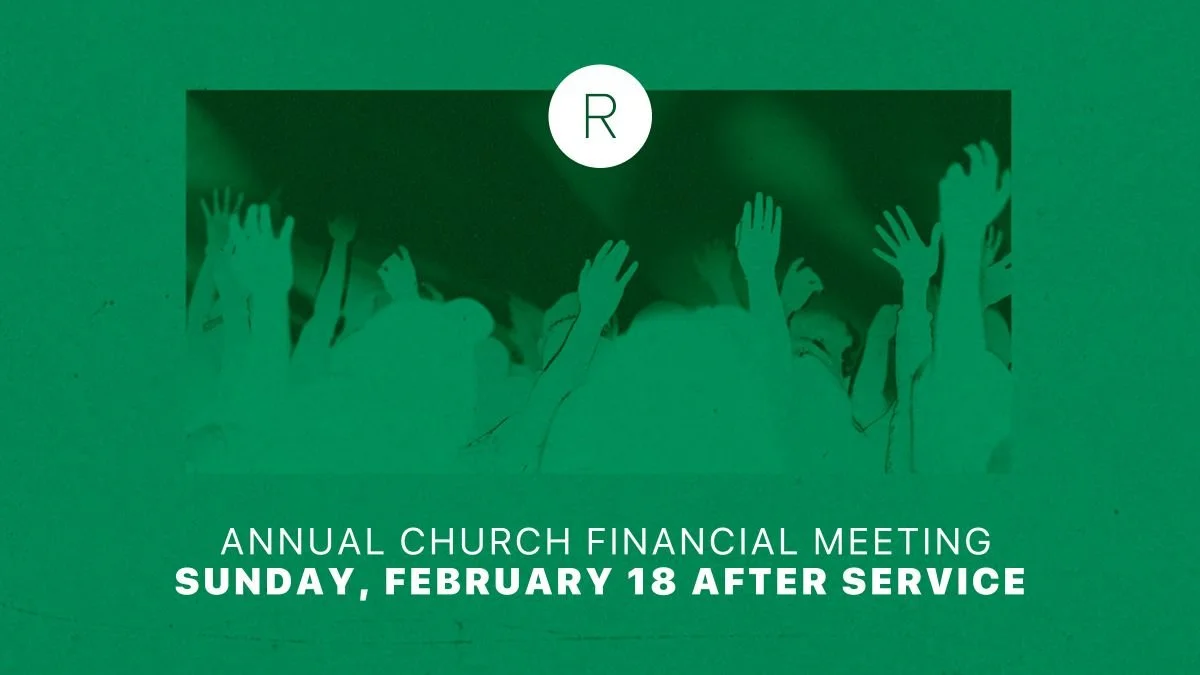 R

ANNUAL CHURCH FINANCIAL MEETING
SUNDAY, FEBRUARY 18 AFTER SERVICE